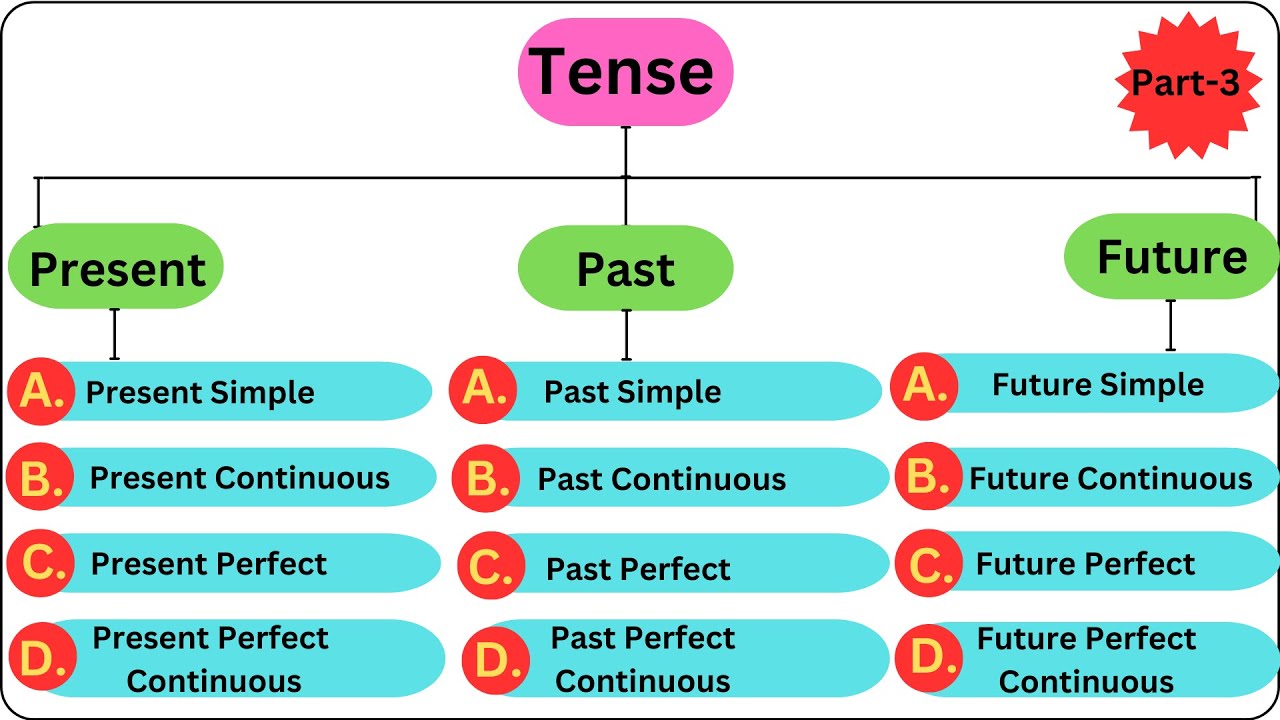 Tense

Part-3

Present

A. Present Simple
B. Present Continuous
C. Present Perfect
D. Present Perfect Continuous

Past

A. Past Simple
B. Past Continuous
C. Past Perfect
D. Past Perfect Continuous

Future

A. Future Simple
B. Future Continuous
C. Future Perfect
D. Future Perfect Continuous